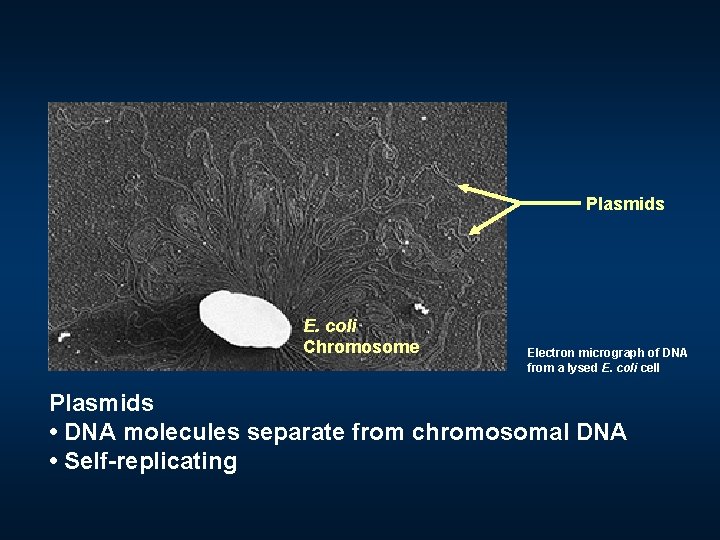 Plasmids

E. coli Chromosome

Electron micrograph of DNA from a lysed E. coli cell

Plasmids
• DNA molecules separate from chromosomal DNA
• Self-replicating